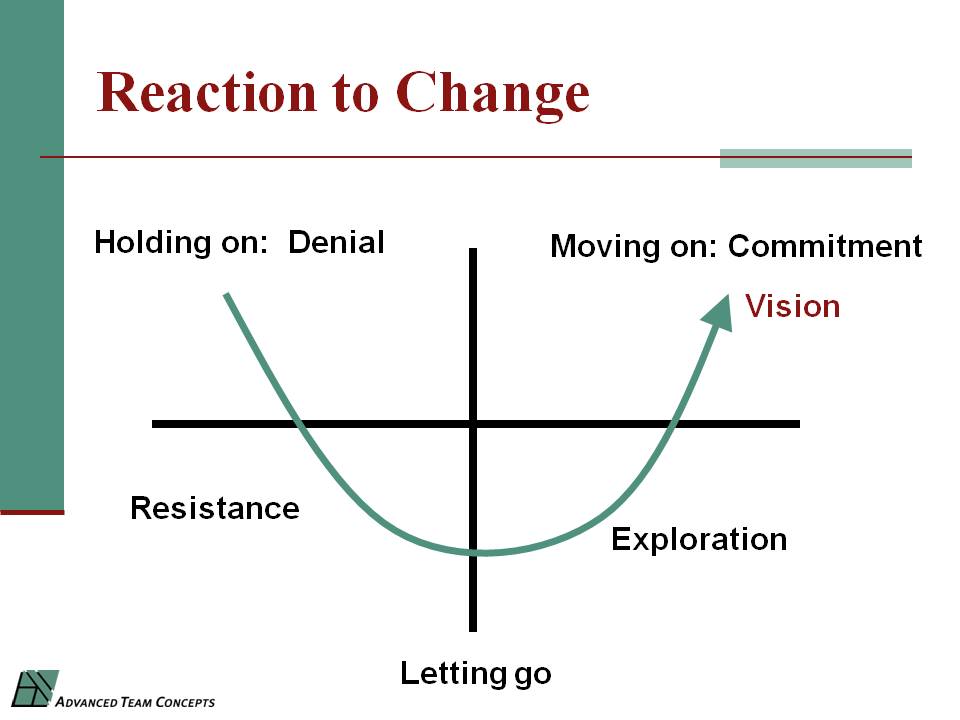 Reaction to Change

Holding on: Denial

Moving on: Commitment

Vision

Resistance

Exploration

Letting go

ADVANCED TEAM CONCEPTS